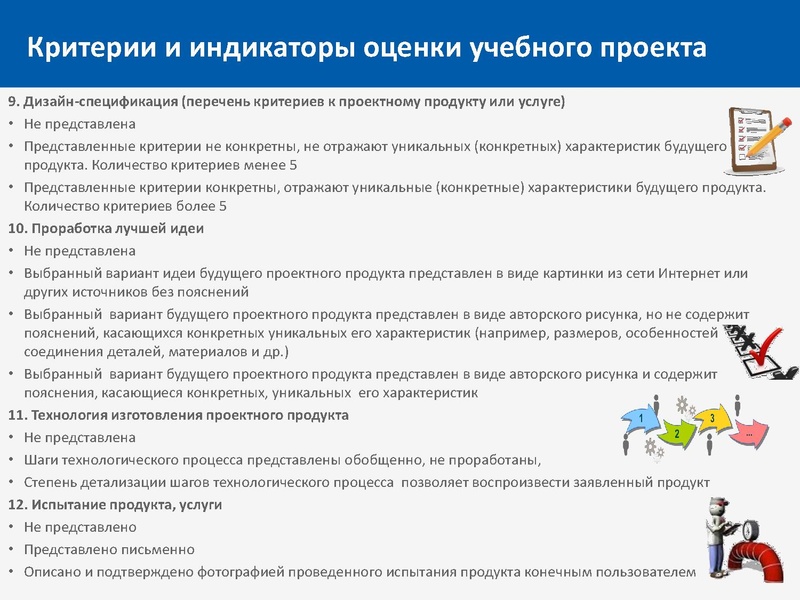 Критерии и индикаторы оценки учебного проекта

9. Дизайн-спецификация (перечень критериев к проектному продукту или услуге)
• Не представлена
• Представленные критерии не конкретны, не отражают уникальных (конкретных) характеристик будущего продукта. Количество критериев менее 5
• Представленные критерии конкретны, отражают уникальные (конкретные) характеристики будущего продукта. Количество критериев более 5

10. Проработка лучшей идеи
• Не представлена
• Выбранный вариант идеи будущего проектного продукта представлен в виде картинки из сети Интернет или других источников без пояснений
• Выбранный вариант будущего проектного продукта представлен в виде авторского рисунка, но не содержит пояснений, касающихся конкретных уникальных его характеристик (например, размеров, особенностей соединения деталей, материалов и др.)
• Выбранный вариант будущего проектного продукта представлен в виде авторского рисунка и содержит пояснения, касающиеся конкретных, уникальных его характеристик

11. Технология изготовления проектного продукта
• Не представлена
• Шаги технологического процесса представлены обобщенно, не проработаны,
• Степень детализации шагов технологического процесса позволяет воспроизвести заявленный продукт

12. Испытание продукта, услуги
• Не представлено
• Представлено письменно
• Описано и подтверждено фотографией проведенного испытания продукта конечным пользователем

1 2 3 ...